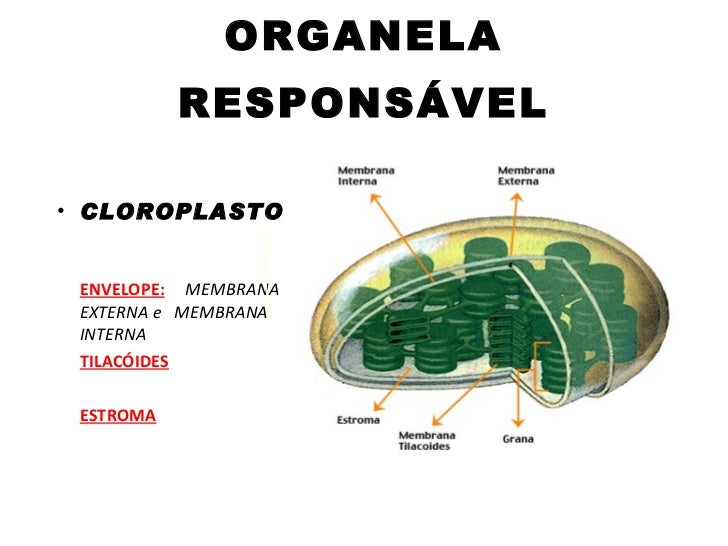 ORGANELA RESPONSÁVEL

• CLOROPLASTO

ENVELOPE: MEMBRANA EXTERNA e MEMBRANA INTERNA

TILACÓIDES

ESTROMA

Membrana Interna

Membrana Externa

Estroma

Membrana Tilacoides

Grana